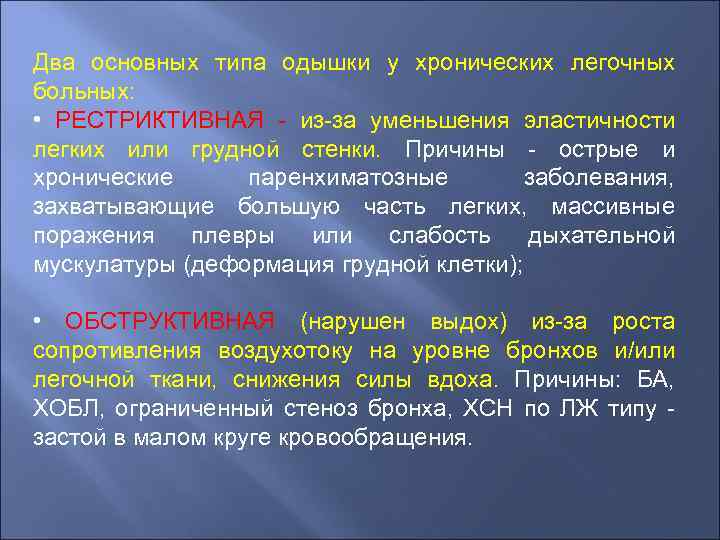 Два основных типа одышки у хронических легочных больных:
• РЕСТРИКТИВНАЯ - из-за уменьшения эластичности легких или грудной стенки. Причины - острые и хронические паренхиматозные заболевания, захватывающие большую часть легких, массивные поражения плевры или слабость дыхательной мускулатуры (деформация грудной клетки);

• ОБСТРУКТИВНАЯ (нарушен выдох) из-за роста сопротивления воздухотоку на уровне бронхов и/или легочной ткани, снижения силы вдоха. Причины: БА, ХОБЛ, ограниченный стеноз бронха, ХСН по ЛЖ типу - застой в малом круге кровообращения.